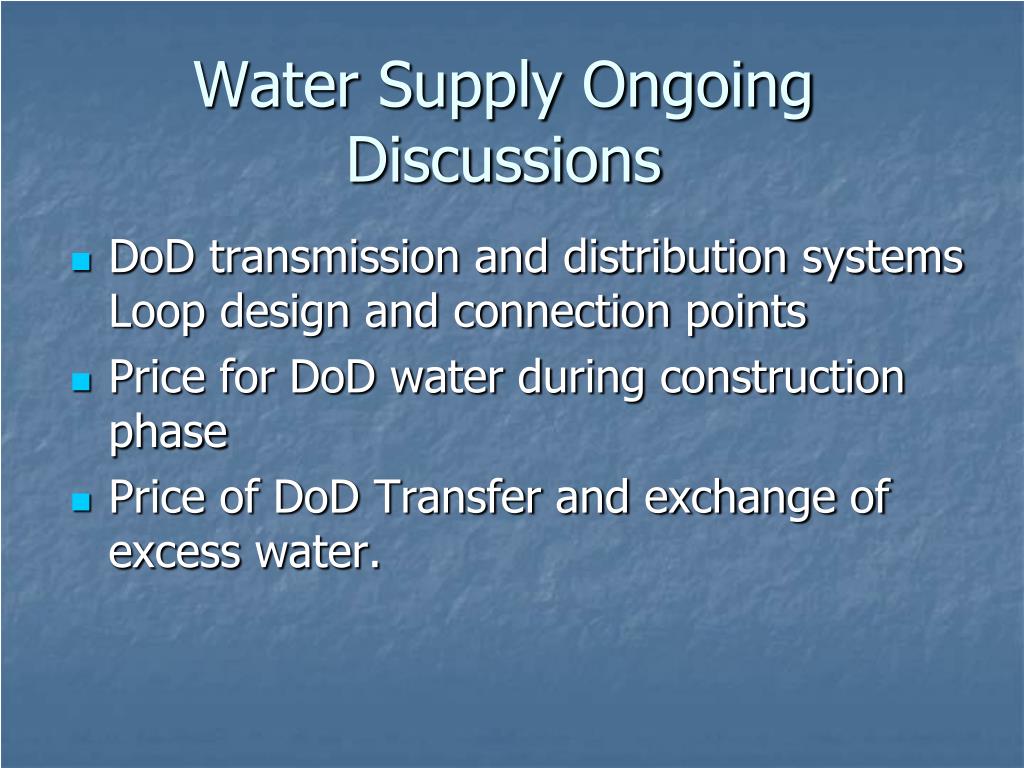 Water Supply Ongoing Discussions

- DoD transmission and distribution systems Loop design and connection points
- Price for DoD water during construction phase
- Price of DoD Transfer and exchange of excess water.